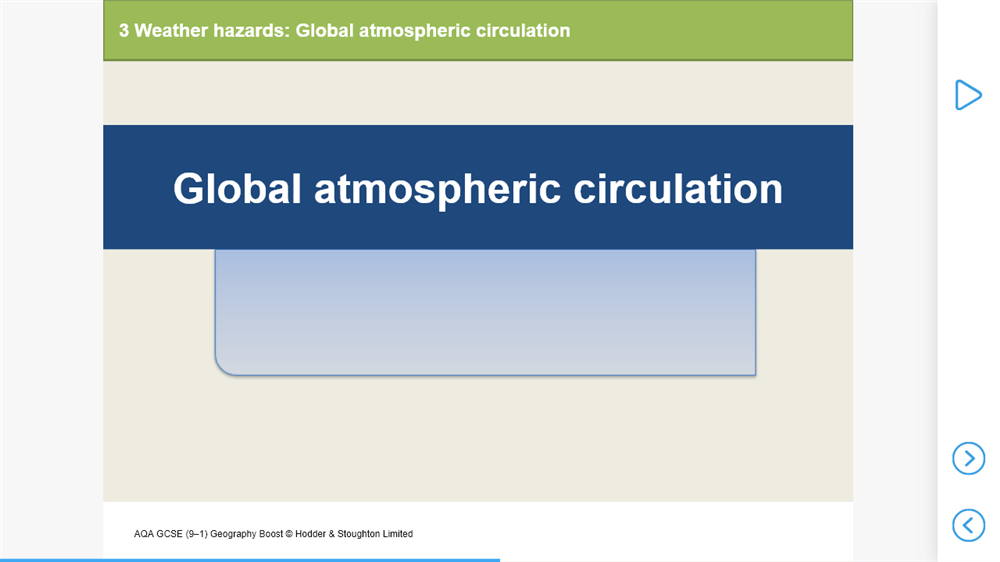 3 Weather hazards: Global atmospheric circulation

Global atmospheric circulation

AQA GCSE (9–1) Geography Boost © Hodder & Stoughton Limited